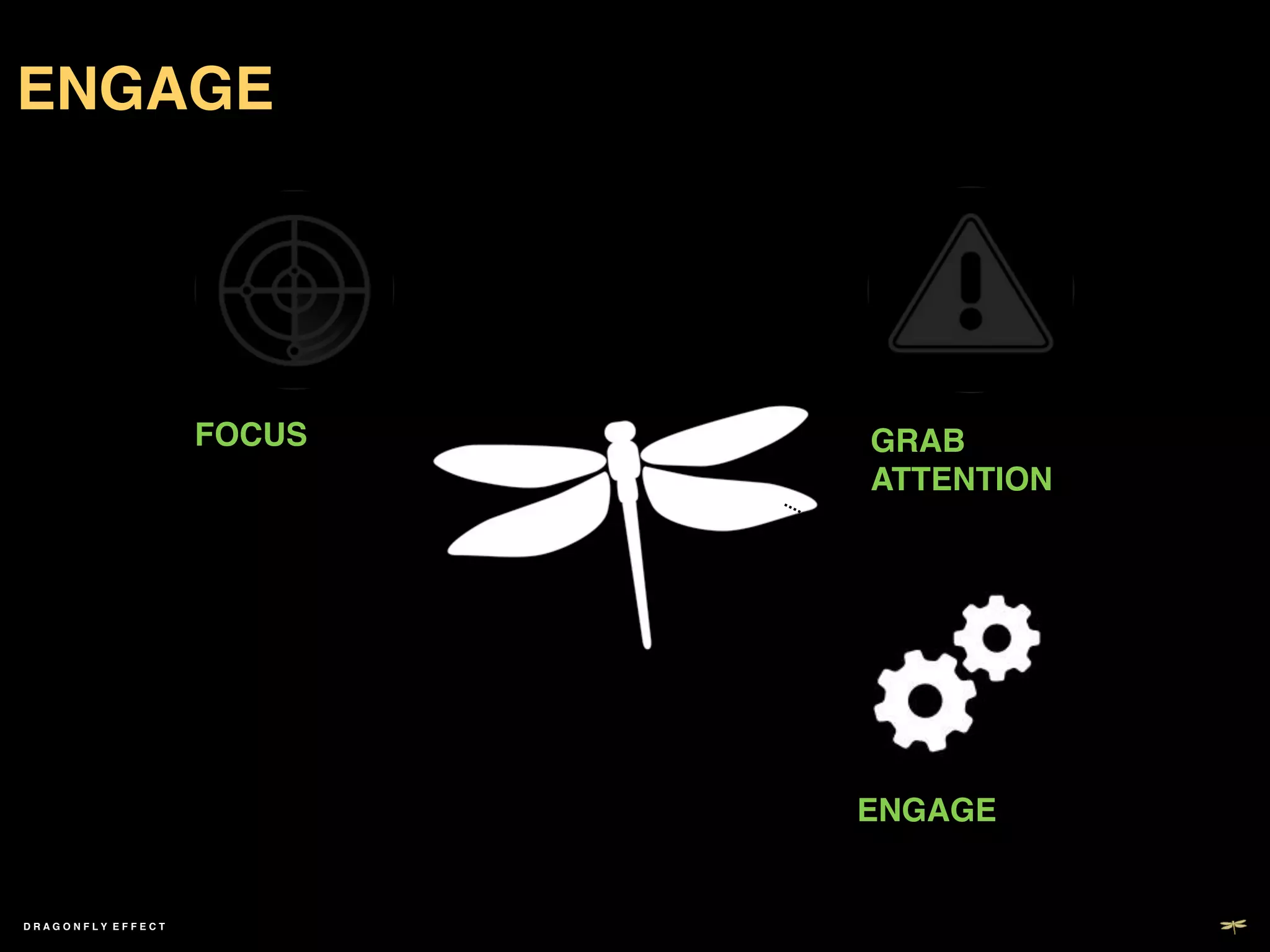 ENGAGE

FOCUS

GRAB ATTENTION

ENGAGE

DRAGONFLY EFFECT